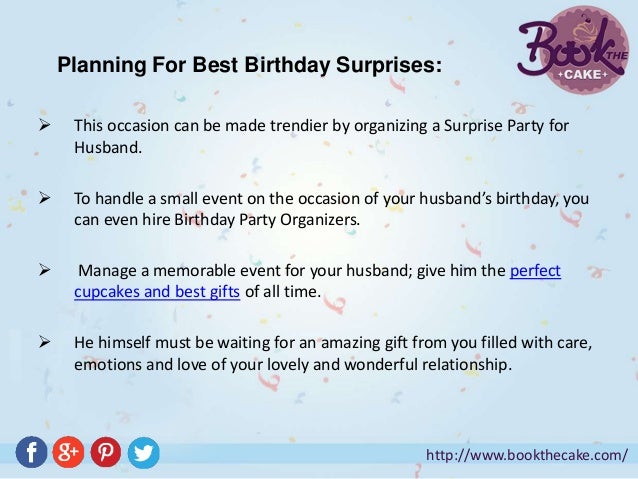 Book THE CAKE

Planning For Best Birthday Surprises:

➢ This occasion can be made trendier by organizing a Surprise Party for Husband.

➢ To handle a small event on the occasion of your husband's birthday, you can even hire Birthday Party Organizers.

➢ Manage a memorable event for your husband; give him the perfect cupcakes and best gifts of all time.

➢ He himself must be waiting for an amazing gift from you filled with care, emotions and love of your lovely and wonderful relationship.

f g+ P

http://www.bookthecake.com/